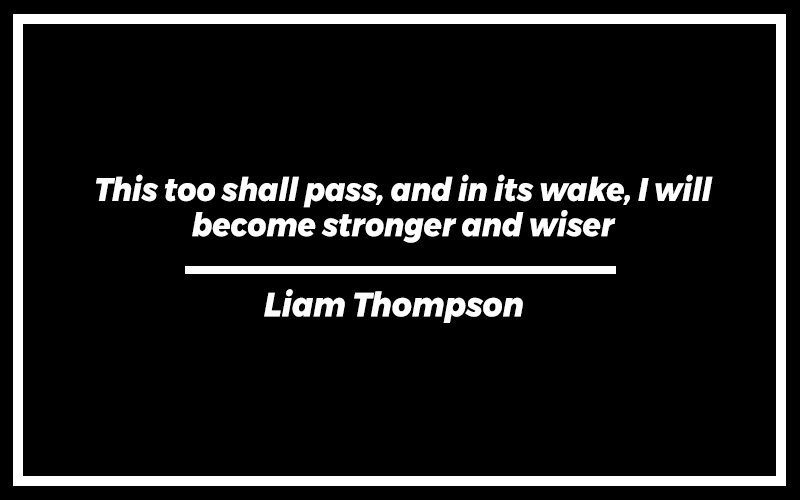 This too shall pass, and in its wake, I will become stronger and wiser

Liam Thompson